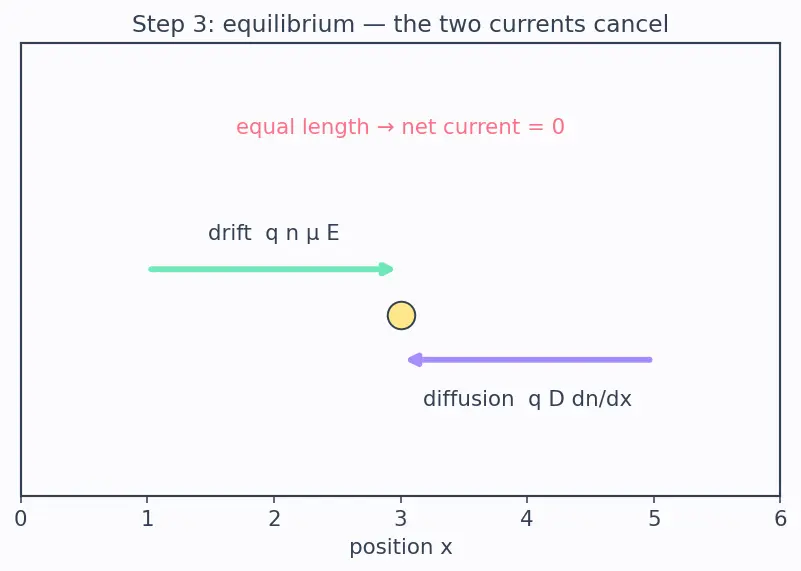 Step 3: equilibrium — the two currents cancel

equal length → net current = 0

drift q n μ E

diffusion q D dn/dx

0 1 2 3 4 5 6

position x